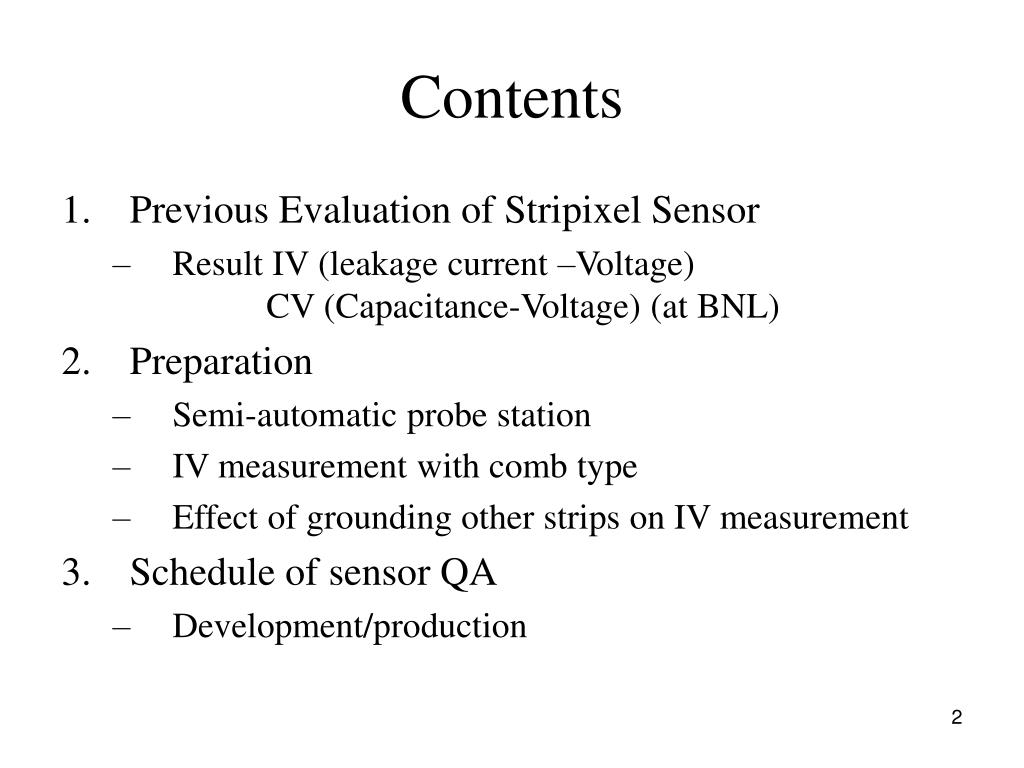 Contents

1. Previous Evaluation of Stripixel Sensor
– Result IV (leakage current –Voltage)
CV (Capacitance-Voltage) (at BNL)
2. Preparation
– Semi-automatic probe station
– IV measurement with comb type
– Effect of grounding other strips on IV measurement
3. Schedule of sensor QA
– Development/production

2